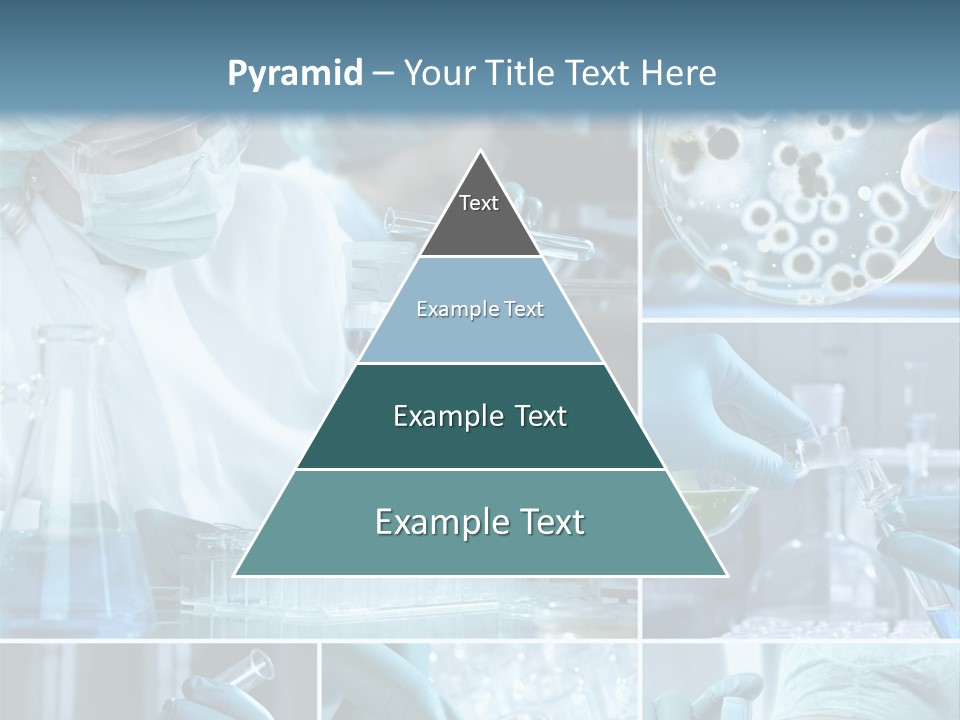 Pyramid – Your Title Text Here

Text

Example Text

Example Text

Example Text